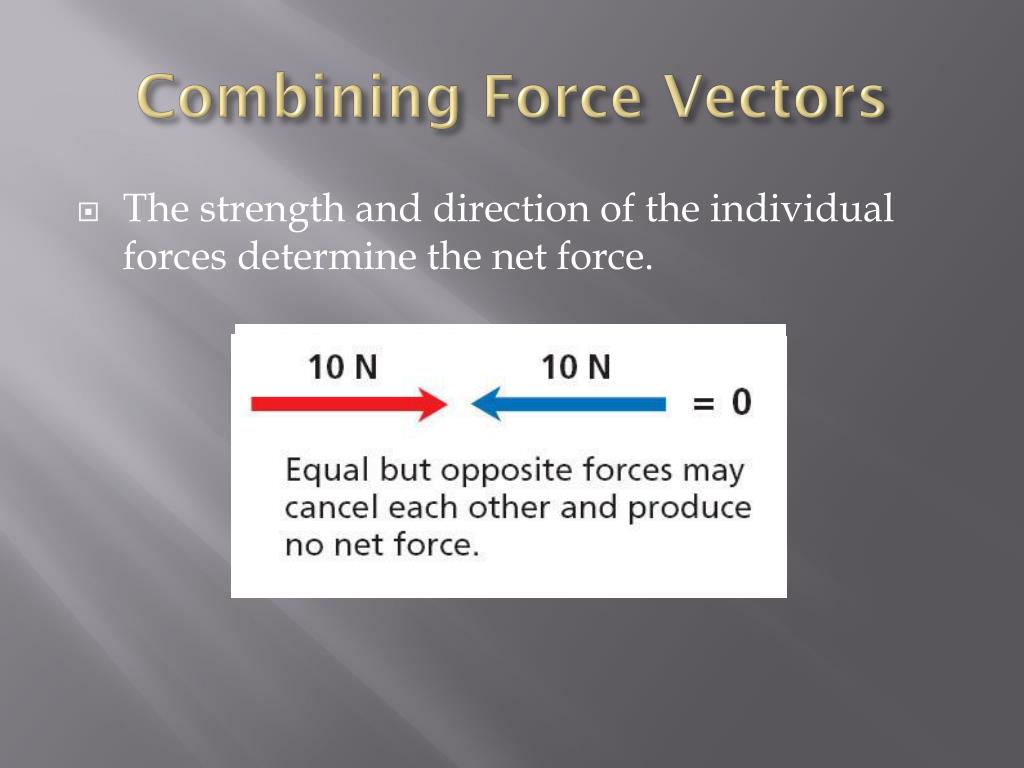 Combining Force Vectors

The strength and direction of the individual forces determine the net force.

10 N

10 N

= 0

Equal but opposite forces may cancel each other and produce no net force.